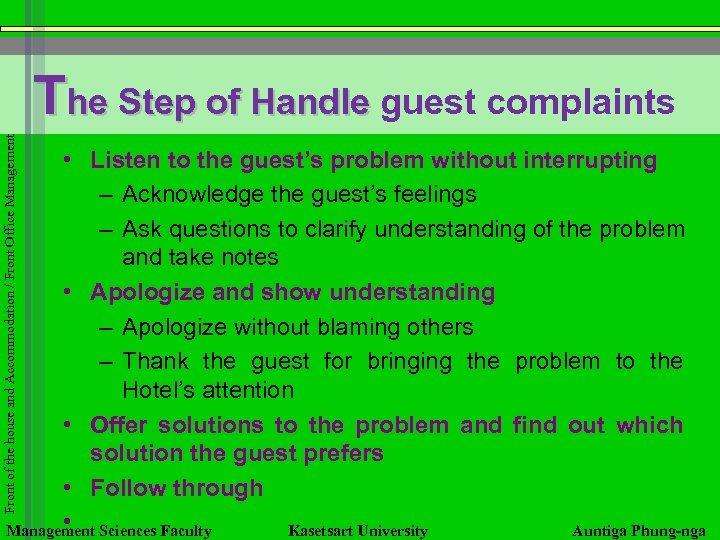 Front of the house and Accommodation / Front Office Management

The Step of Handle guest complaints

• Listen to the guest's problem without interrupting
– Acknowledge the guest's feelings
– Ask questions to clarify understanding of the problem and take notes
• Apologize and show understanding
– Apologize without blaming others
– Thank the guest for bringing the problem to the Hotel's attention
• Offer solutions to the problem and find out which solution the guest prefers
• Follow through
•

Management Sciences Faculty Kasetsart University Auntiga Phung-nga